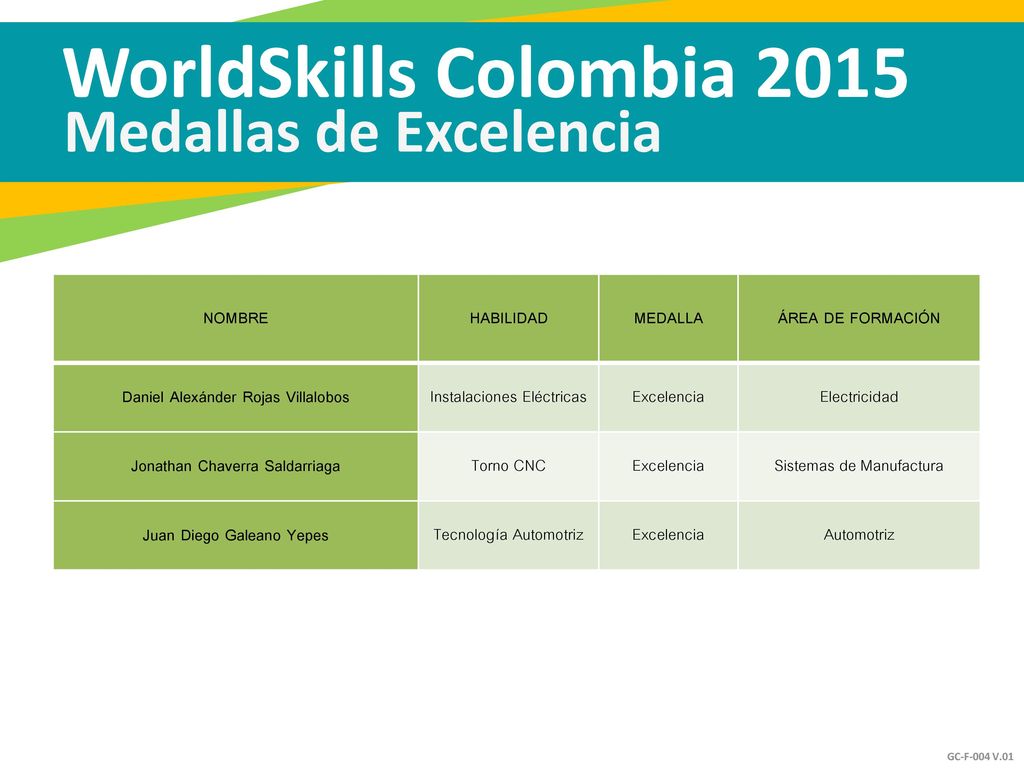 WorldSkills Colombia 2015
Medallas de Excelencia

| NOMBRE | HABILIDAD | MEDALLA | ÁREA DE FORMACIÓN |
|---|---|---|---|
| Daniel Alexánder Rojas Villalobos | Instalaciones Eléctricas | Excelencia | Electricidad |
| Jonathan Chaverra Saldarriaga | Torno CNC | Excelencia | Sistemas de Manufactura |
| Juan Diego Galeano Yepes | Tecnología Automotriz | Excelencia | Automotriz |

GC-F-004 V.01